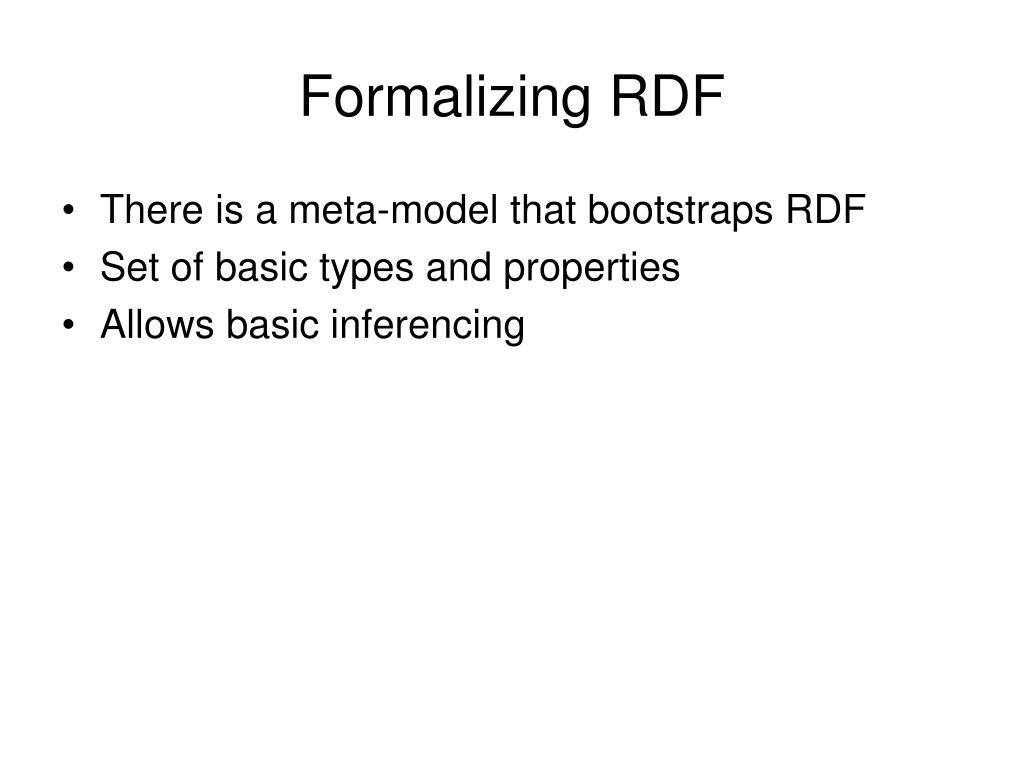 Formalizing RDF

• There is a meta-model that bootstraps RDF
• Set of basic types and properties
• Allows basic inferencing